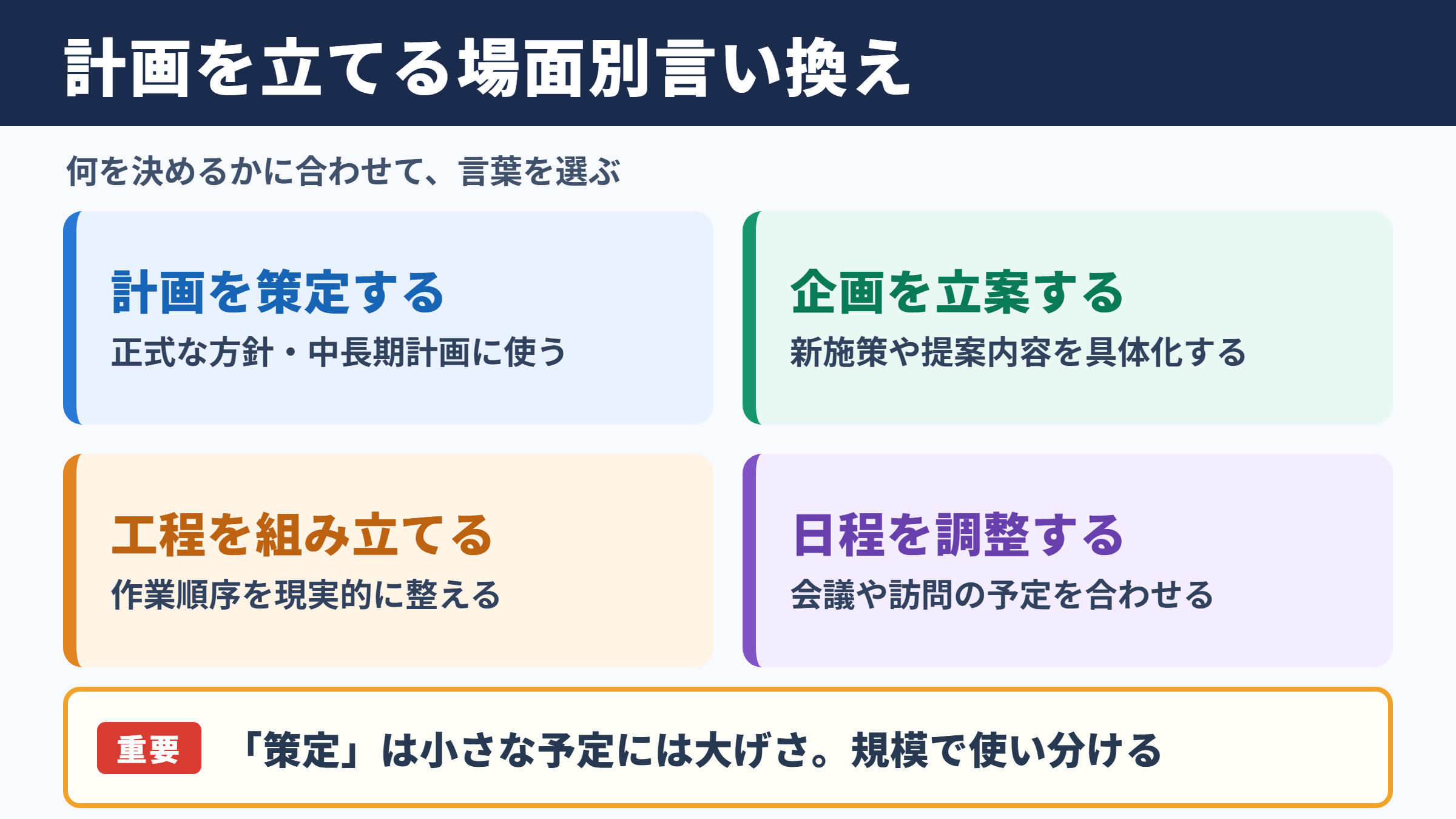 計画を立てる場面別言い換え

何を決めるかに合わせて、言葉を選ぶ

計画を策定する
正式な方針・中長期計画に使う

企画を立案する
新施策や提案内容を具体化する

工程を組み立てる
作業順序を現実的に整える

日程を調整する
会議や訪問の予定を合わせる

重要 「策定」は小さな予定には大げさ。規模で使い分ける